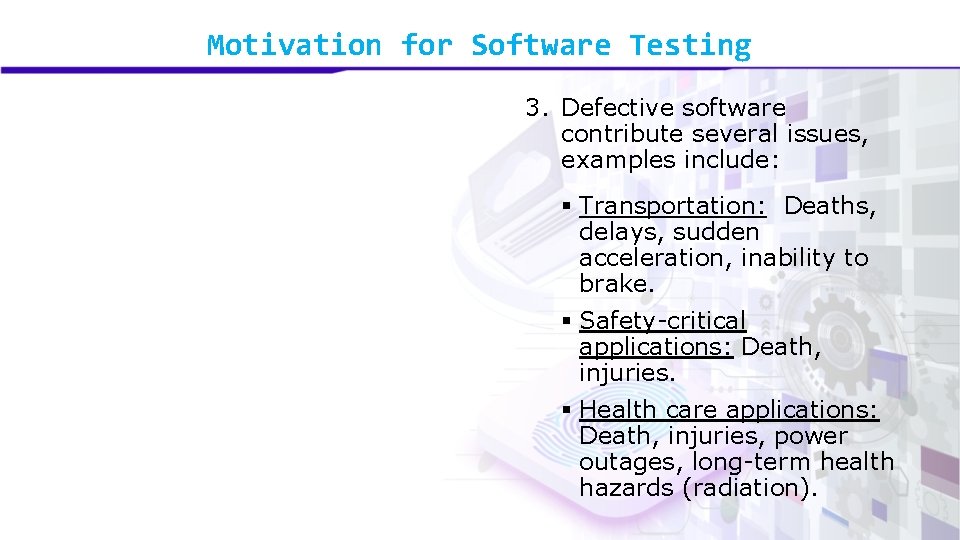 Motivation for Software Testing

3. Defective software contribute several issues, examples include:

▪ Transportation: Deaths, delays, sudden acceleration, inability to brake.

▪ Safety-critical applications: Death, injuries.

▪ Health care applications: Death, injuries, power outages, long-term health hazards (radiation).